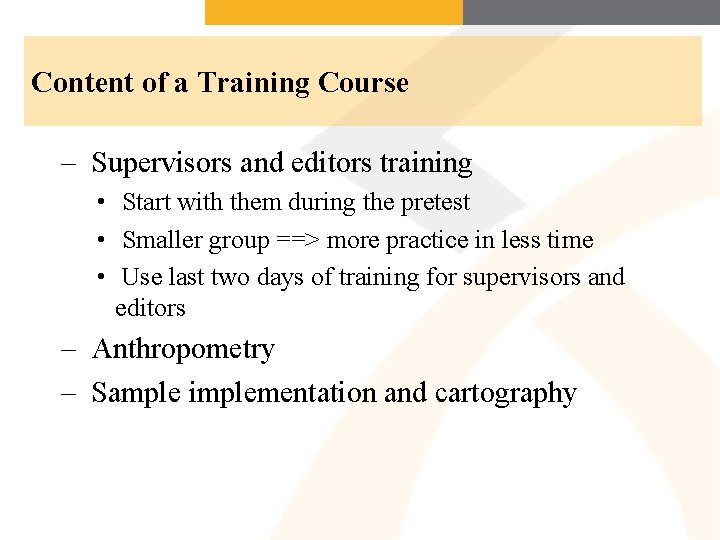 Content of a Training Course

– Supervisors and editors training
• Start with them during the pretest
• Smaller group ==> more practice in less time
• Use last two days of training for supervisors and editors
– Anthropometry
– Sample implementation and cartography